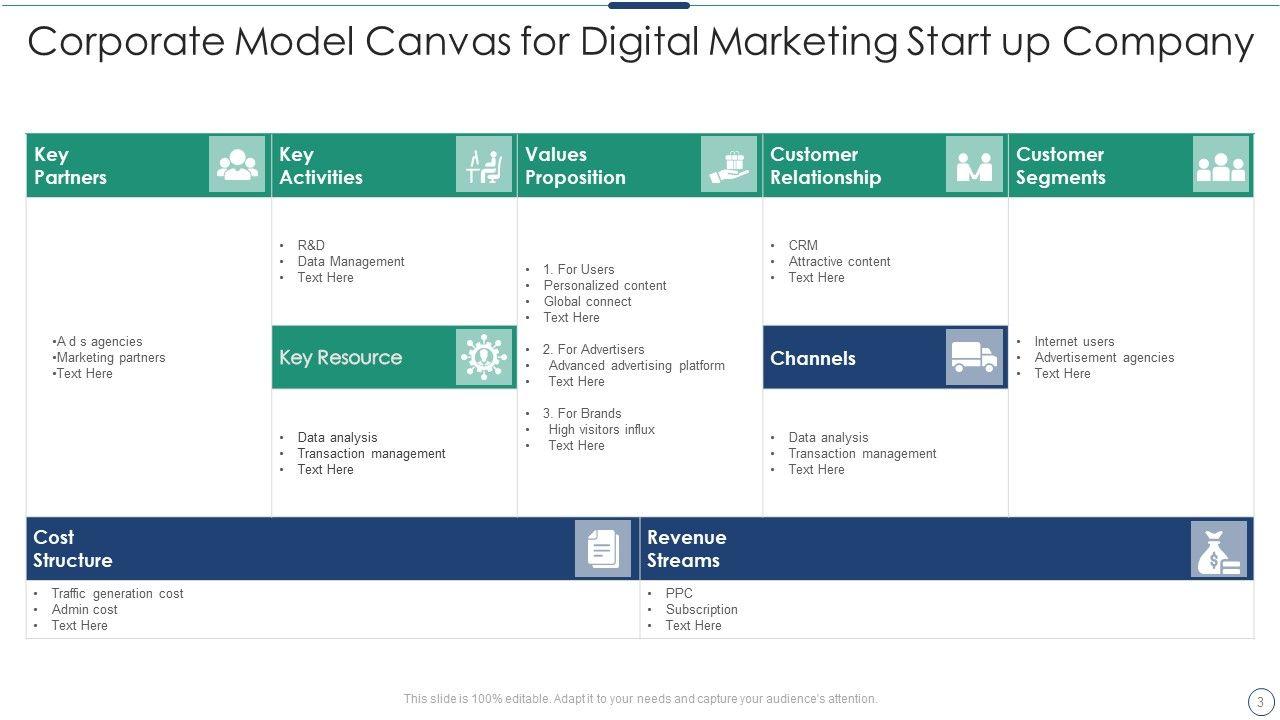 Corporate Model Canvas for Digital Marketing Start up Company

Key Partners

•A d s agencies
•Marketing partners
•Text Here

Key Activities

• R&D
• Data Management
• Text Here

Key Resource

• Data analysis
• Transaction management
• Text Here

Values Proposition

• 1. For Users
• Personalized content
• Global connect
• Text Here

• 2. For Advertisers
• Advanced advertising platform
• Text Here

• 3. For Brands
• High visitors influx
• Text Here

Customer Relationship

• CRM
• Attractive content
• Text Here

Channels

• Data analysis
• Transaction management
• Text Here

Customer Segments

• Internet users
• Advertisement agencies
• Text Here

Cost Structure

• Traffic generation cost
• Admin cost
• Text Here

Revenue Streams

• PPC
• Subscription
• Text Here

This slide is 100% editable. Adapt it to your needs and capture your audience's attention.

3